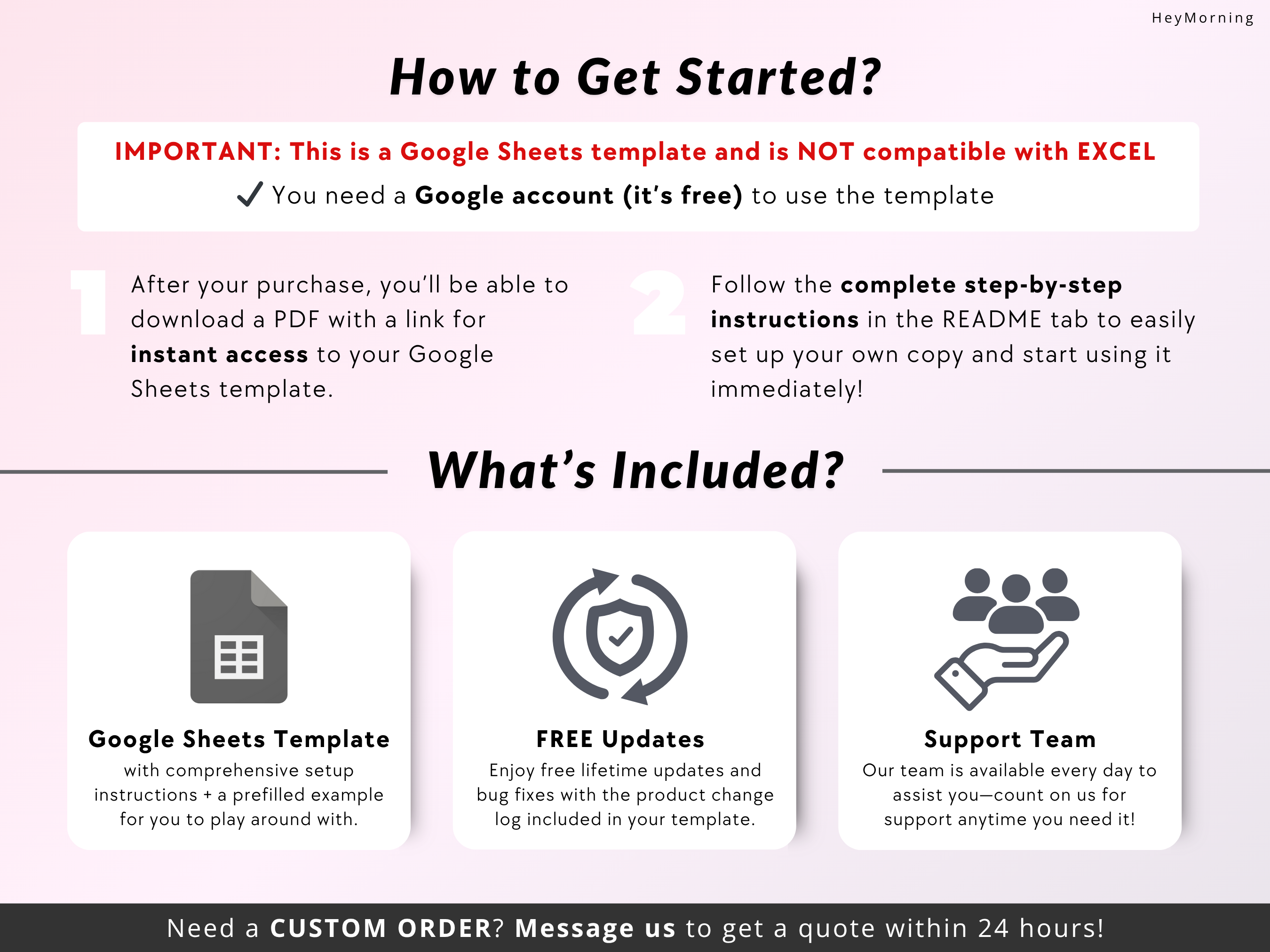 HeyMorning

How to Get Started?

IMPORTANT: This is a Google Sheets template and is NOT compatible with EXCEL

✓ You need a Google account (it's free) to use the template

1 After your purchase, you'll be able to download a PDF with a link for instant access to your Google Sheets template.

2 Follow the complete step-by-step instructions in the README tab to easily set up your own copy and start using it immediately!

What's Included?

Google Sheets Template
with comprehensive setup instructions + a prefilled example for you to play around with.

FREE Updates
Enjoy free lifetime updates and bug fixes with the product change log included in your template.

Support Team
Our team is available every day to assist you—count on us for support anytime you need it!

Need a CUSTOM ORDER? Message us to get a quote within 24 hours!